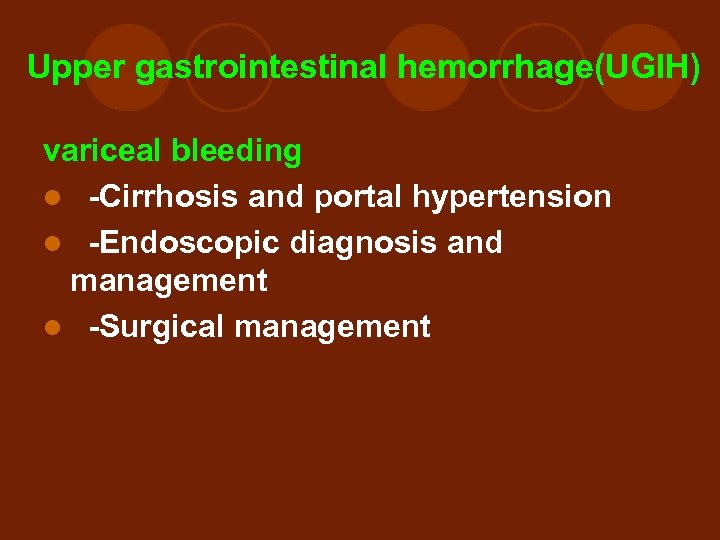 Upper gastrointestinal hemorrhage(UGIH)

variceal bleeding

- -Cirrhosis and portal hypertension
- -Endoscopic diagnosis and management
- -Surgical management